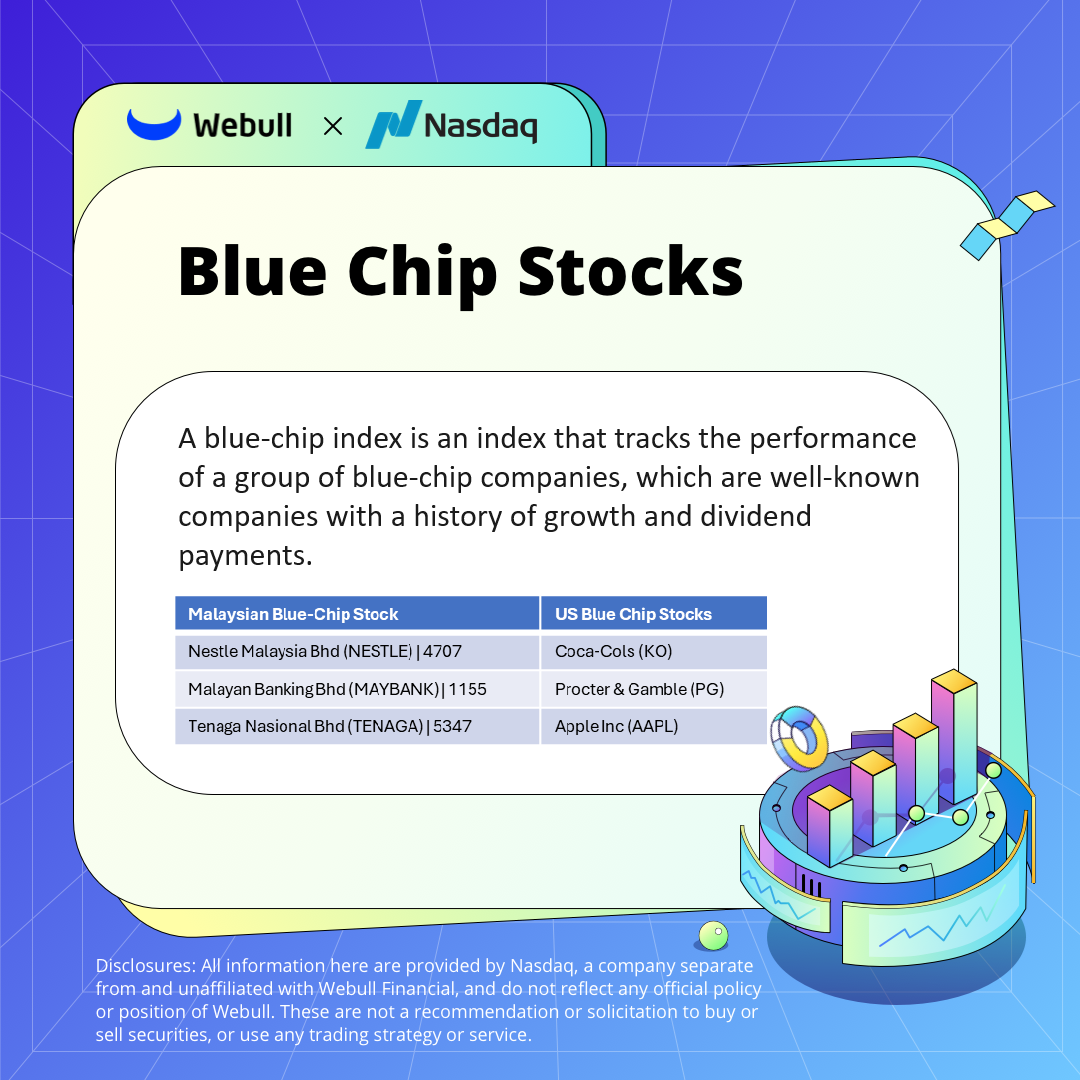 Webull × Nasdaq

Blue Chip Stocks

A blue-chip index is an index that tracks the performance of a group of blue-chip companies, which are well-known companies with a history of growth and dividend payments.

| Malaysian Blue-Chip Stock | US Blue Chip Stocks |
|---|---|
| Nestle Malaysia Bhd (NESTLE) \| 4707 | Coca-Cols (KO) |
| Malayan Banking Bhd (MAYBANK) \| 1155 | Procter & Gamble (PG) |
| Tenaga Nasional Bhd (TENAGA) \| 5347 | Apple Inc (AAPL) |

Disclosures: All information here are provided by Nasdaq, a company separate from and unaffiliated with Webull Financial, and do not reflect any official policy or position of Webull. These are not a recommendation or solicitation to buy or sell securities, or use any trading strategy or service.